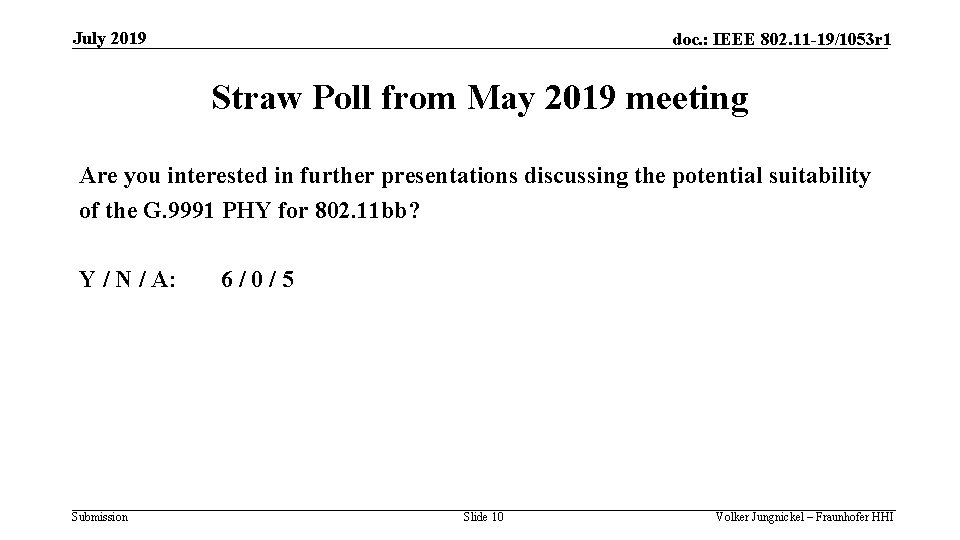 July 2019

doc.: IEEE 802.11-19/1053r1

Straw Poll from May 2019 meeting

Are you interested in further presentations discussing the potential suitability of the G.9991 PHY for 802.11bb?

Y / N / A: 6 / 0 / 5

Submission

Slide 10

Volker Jungnickel – Fraunhofer HHI